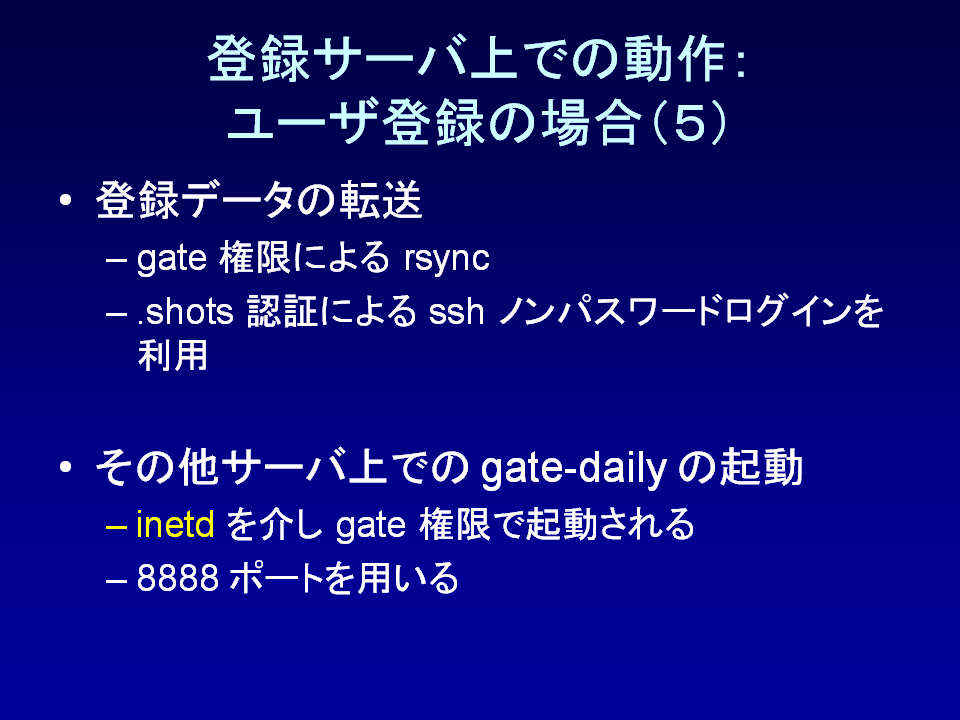 登録サーバ上での動作：
ユーザ登録の場合（５）

• 登録データの転送
– gate 権限による rsync
– .shots 認証による ssh ノンパスワードログインを利用

• その他サーバ上での gate-daily の起動
– inetd を介し gate 権限で起動される
– 8888 ポートを用いる